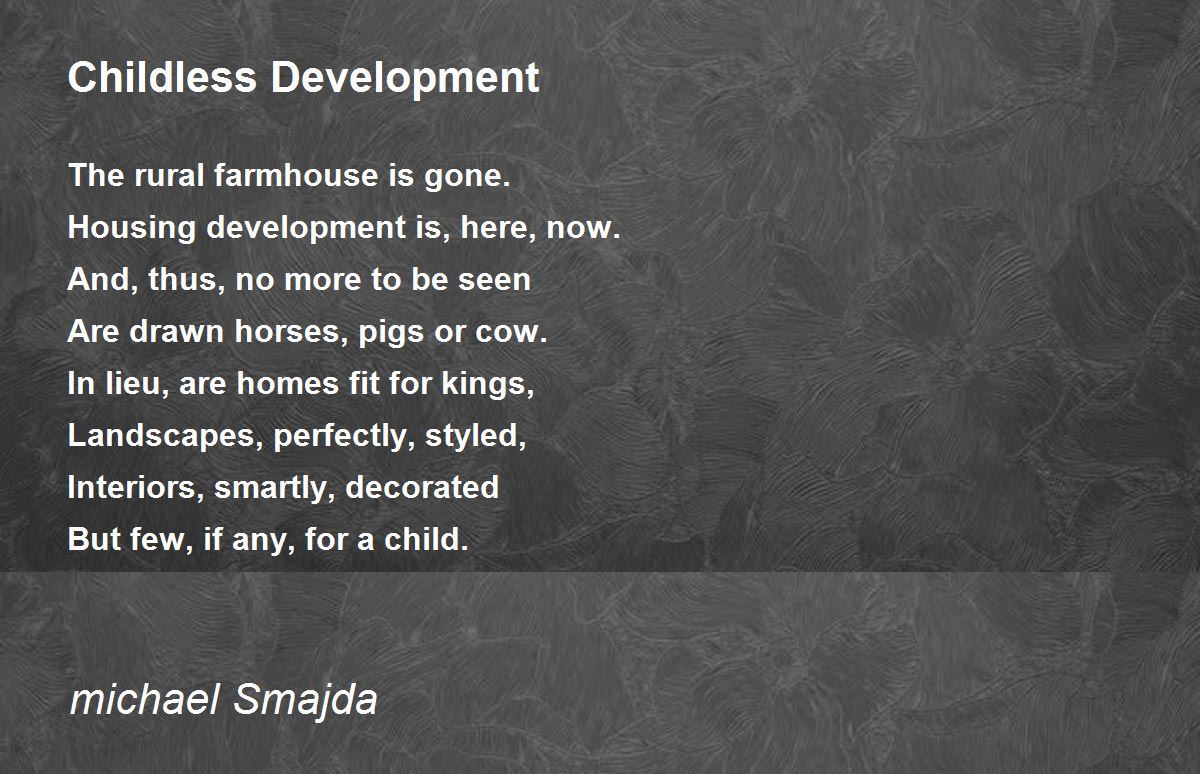 Childless Development

The rural farmhouse is gone.
Housing development is, here, now.
And, thus, no more to be seen
Are drawn horses, pigs or cow.
In lieu, are homes fit for kings,
Landscapes, perfectly, styled,
Interiors, smartly, decorated
But few, if any, for a child.

michael Smajda